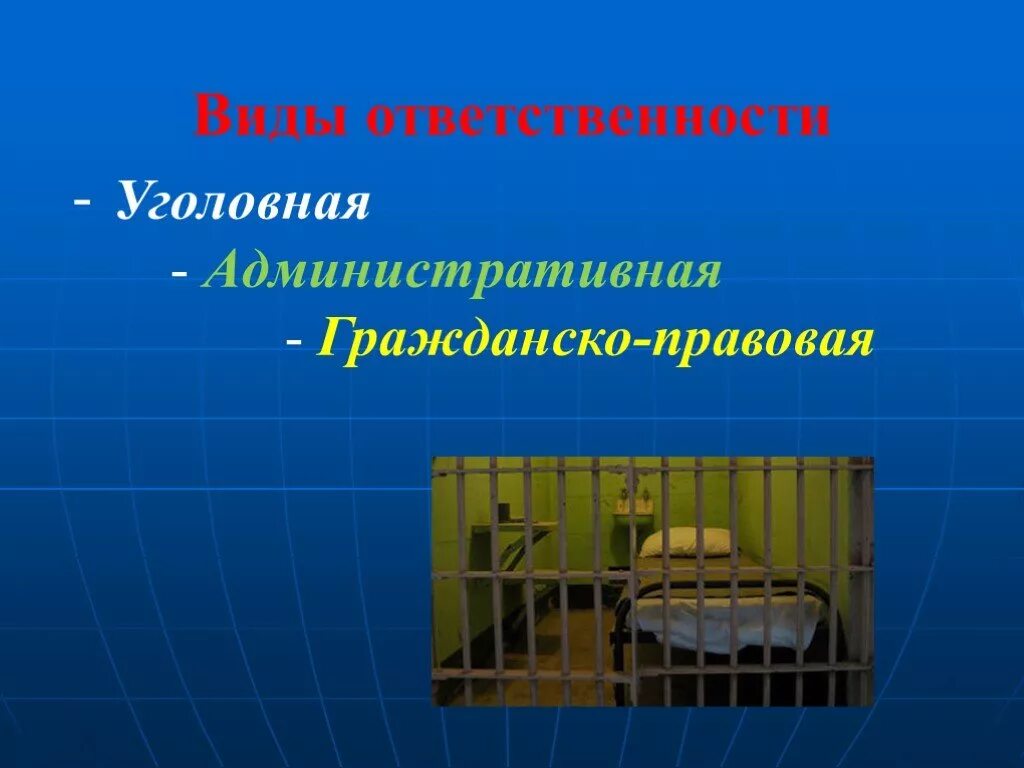 Виды ответственности

- Уголовная

- Административная

- Гражданско-правовая